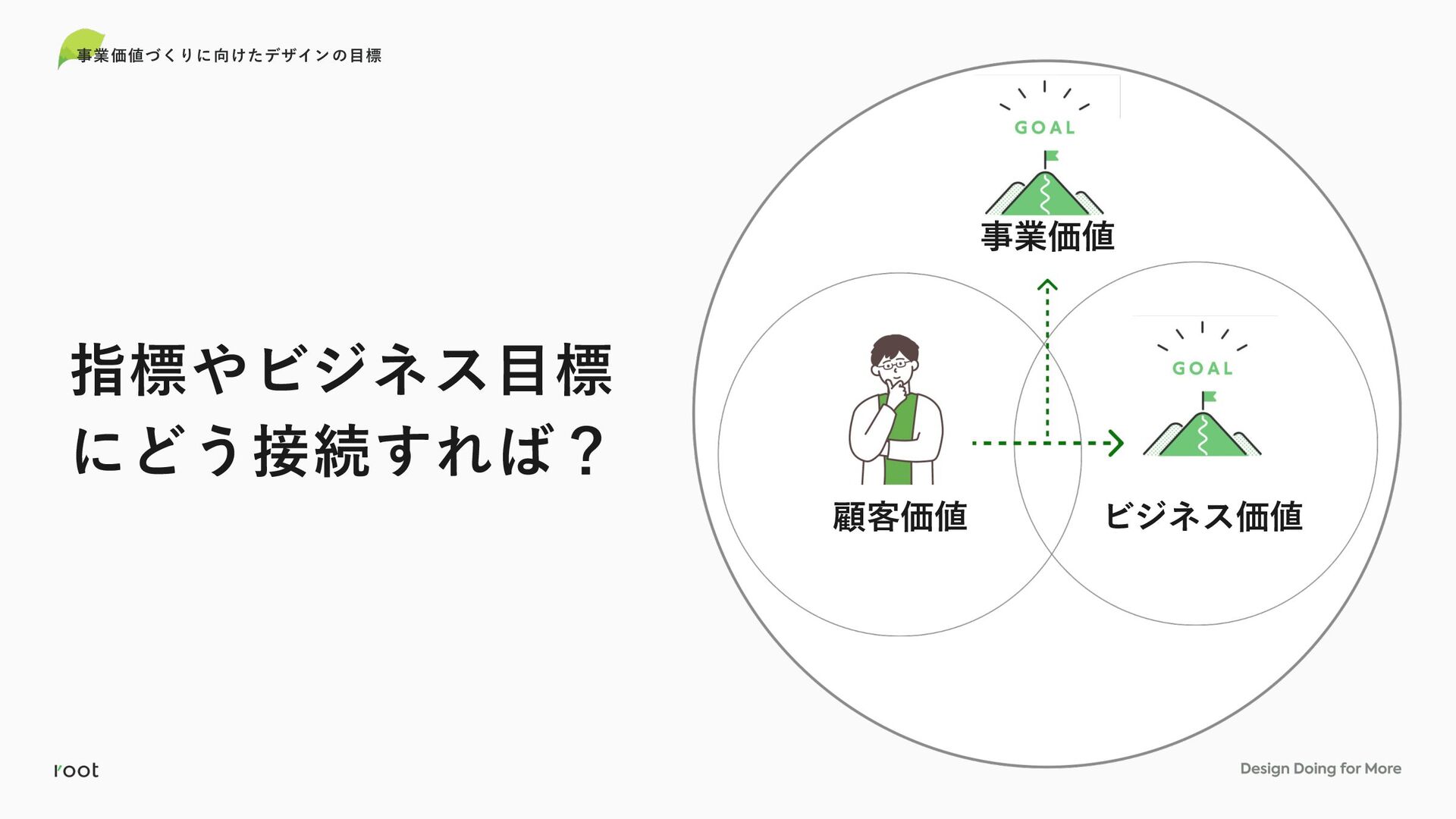 事業価値づくりに向けたデザインの目標

指標やビジネス目標にどう接続すれば？

GOAL

事業価値

GOAL

顧客価値

ビジネス価値

root

Design Doing for More